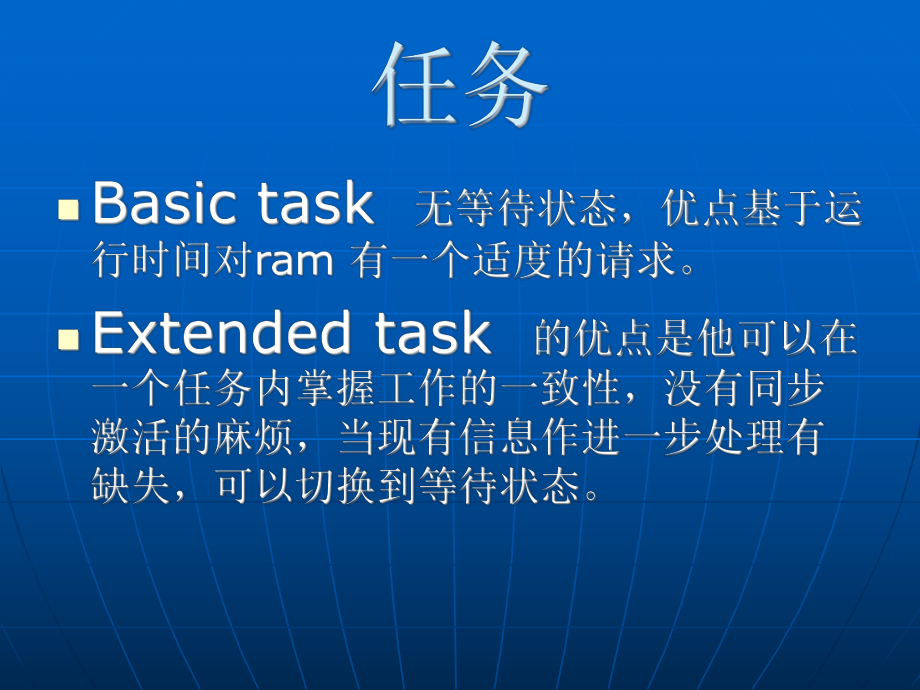 任务

Basic task 无等待状态，优点基于运行时间对ram 有一个适度的请求。

Extended task 的优点是他可以在一个任务内掌握工作的一致性，没有同步激活的麻烦，当现有信息作进一步处理有缺失，可以切换到等待状态。